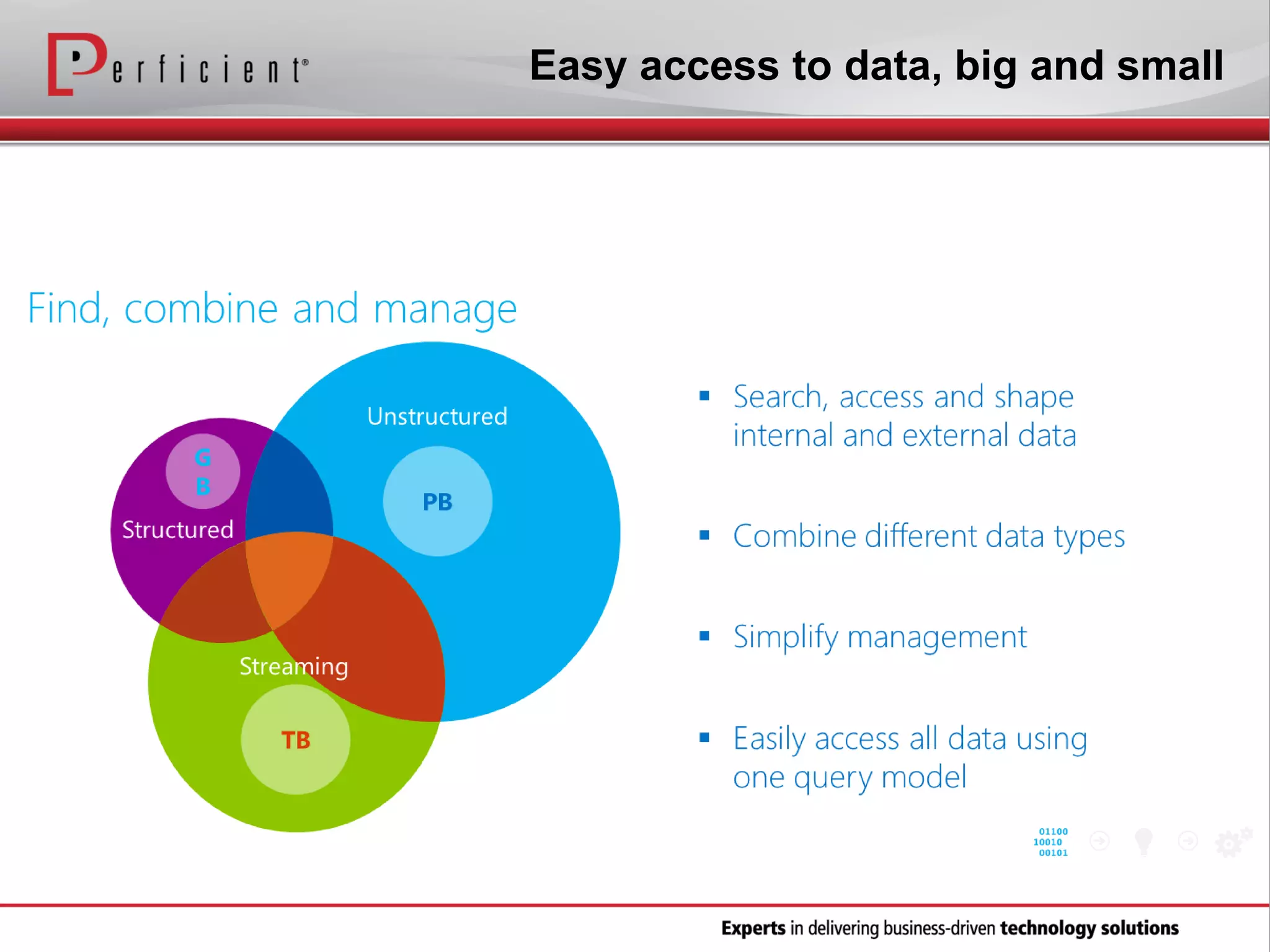 Perficient®

Easy access to data, big and small

Find, combine and manage

Unstructured

G
B

PB

Structured

Streaming

TB

▪ Search, access and shape internal and external data

▪ Combine different data types

▪ Simplify management

▪ Easily access all data using one query model

01100
10010
00101

Experts in delivering business-driven technology solutions